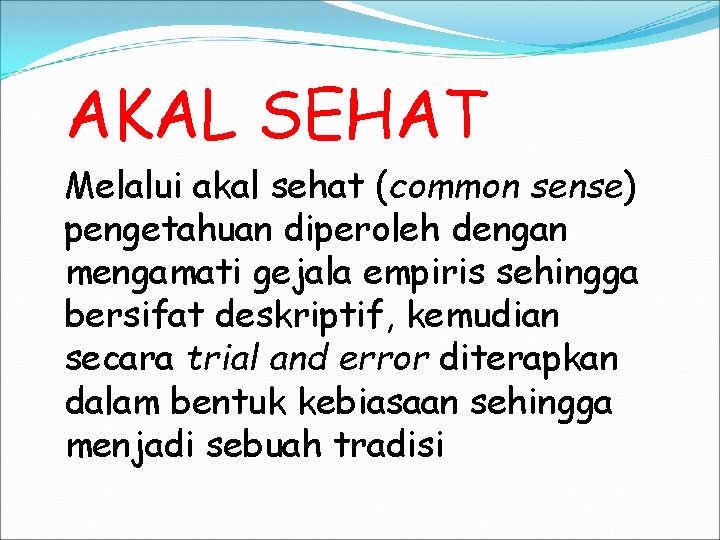 AKAL SEHAT

Melalui akal sehat (common sense) pengetahuan diperoleh dengan mengamati gejala empiris sehingga bersifat deskriptif, kemudian secara trial and error diterapkan dalam bentuk kebiasaan sehingga menjadi sebuah tradisi